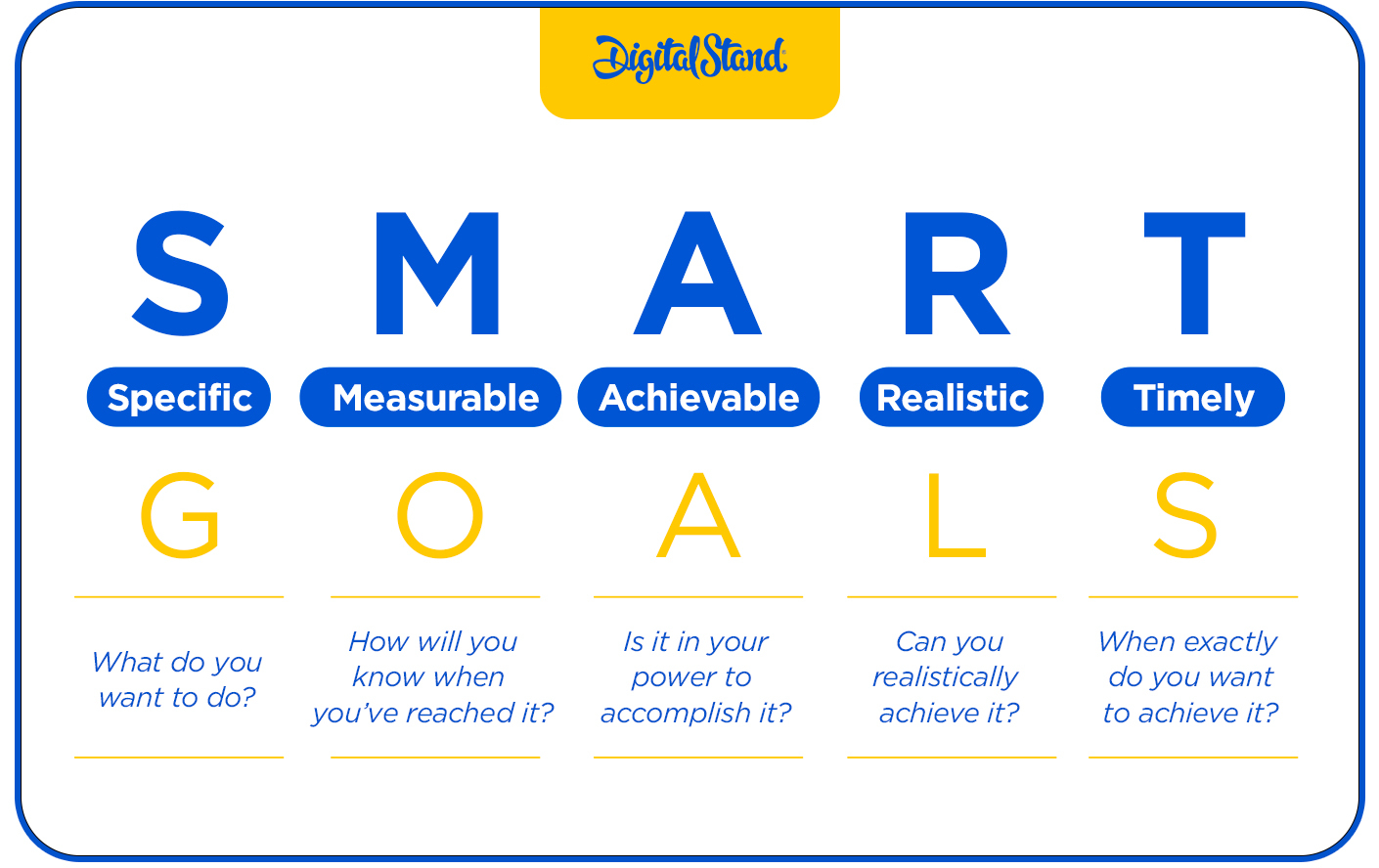 DigitalStand

S M A R T

Specific

Measurable

Achievable

Realistic

Timely

G O A L S

What do you want to do?

How will you know when you've reached it?

Is it in your power to accomplish it?

Can you realistically achieve it?

When exactly do you want to achieve it?